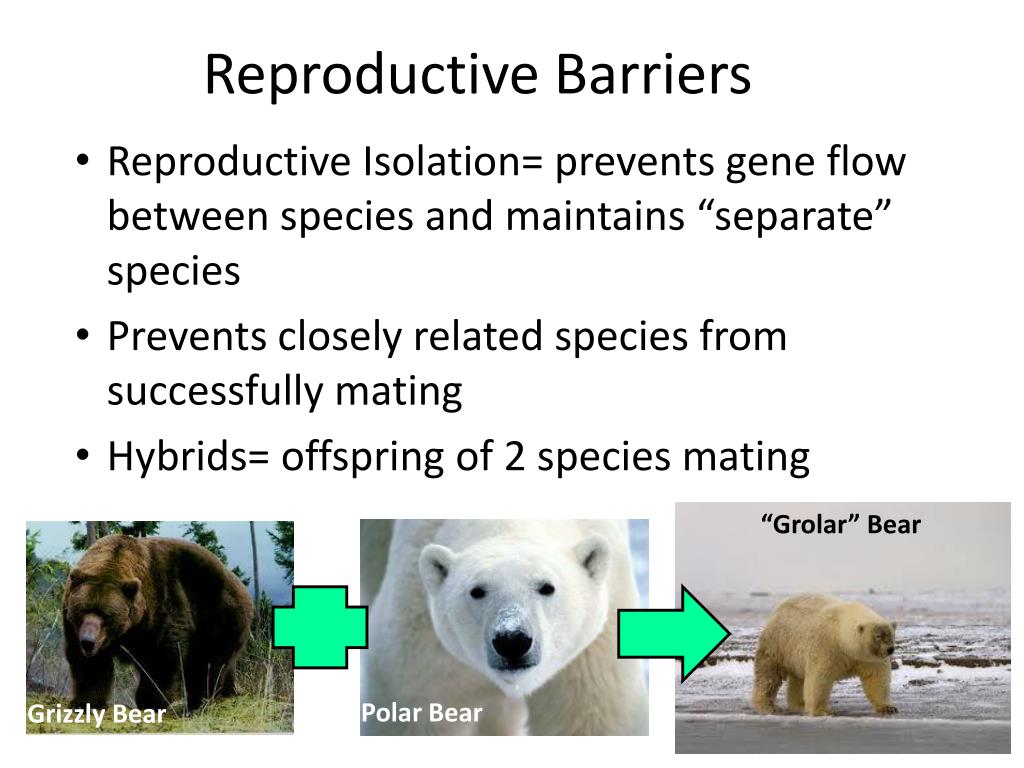 Reproductive Barriers

• Reproductive Isolation= prevents gene flow between species and maintains “separate” species

• Prevents closely related species from successfully mating

• Hybrids= offspring of 2 species mating

Grizzly Bear

Polar Bear

“Grolar” Bear